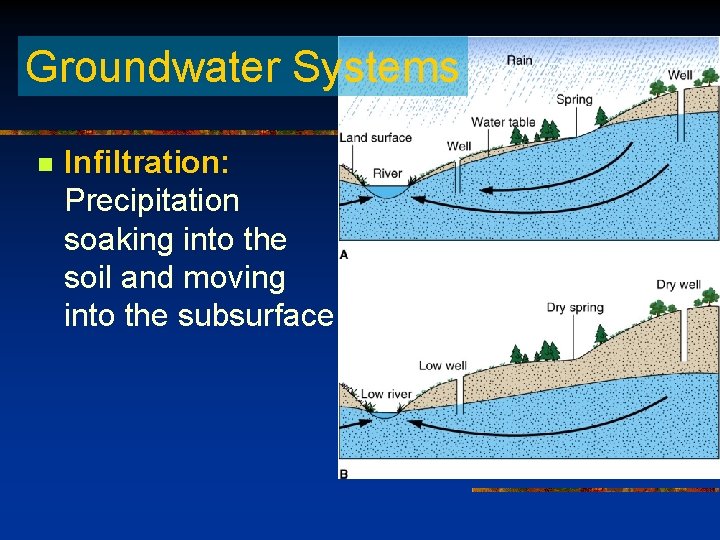 Groundwater Systems

Infiltration: Precipitation soaking into the soil and moving into the subsurface

Rain
Well
Spring
Water table
Land surface
Well
River
A

Dry well
Dry spring
Low well
Low river
B